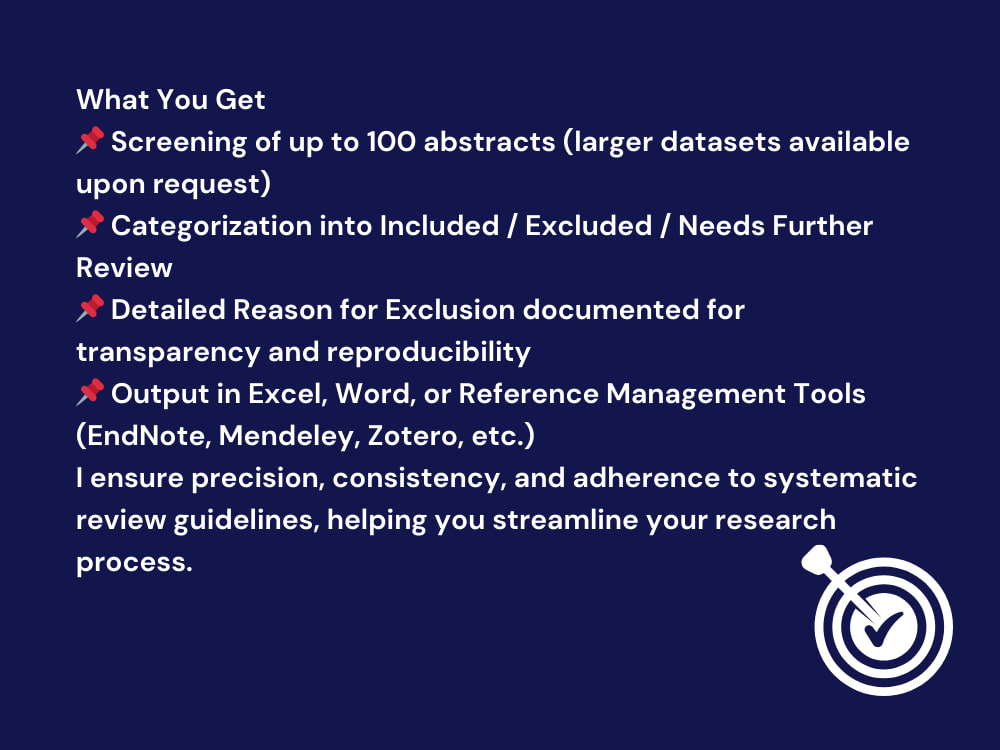 What You Get

📌 Screening of up to 100 abstracts (larger datasets available upon request)

📌 Categorization into Included / Excluded / Needs Further Review

📌 Detailed Reason for Exclusion documented for transparency and reproducibility

📌 Output in Excel, Word, or Reference Management Tools (EndNote, Mendeley, Zotero, etc.)

I ensure precision, consistency, and adherence to systematic review guidelines, helping you streamline your research process.